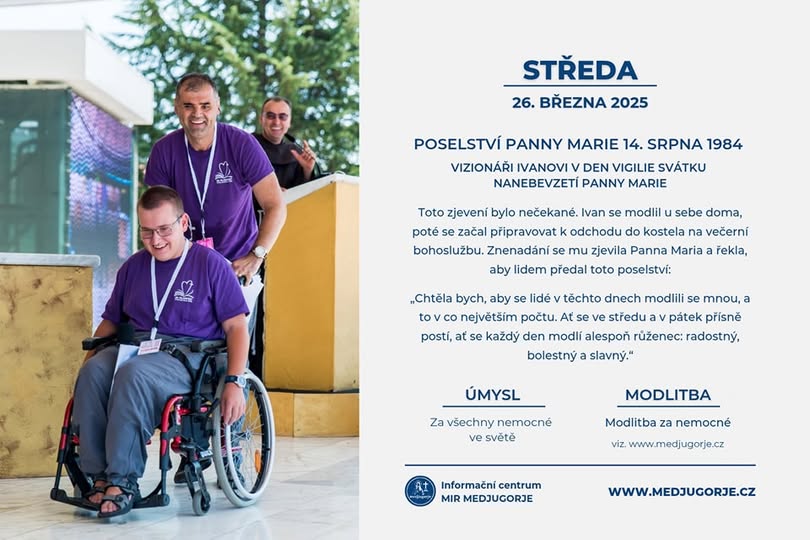 STŘEDA
26. BŘEZNA 2025

POSELSTVÍ PANNY MARIE 14. SRPNA 1984
VIZIONÁŘI IVANOVI V DEN VIGILIE SVÁTKU NANEBEVZETÍ PANNY MARIE

Toto zjevení bylo nečekané. Ivan se modlil u sebe doma, poté se začal připravovat k odchodu do kostela na večerní bohoslužbu. Znenadání se mu zjevila Panna Maria a řekla, aby lidem předal toto poselství:

„Chtěla bych, aby se lidé v těchto dnech modlili se mnou, a to v co největším počtu. Ať se ve středu a v pátek přísně postí, ať se každý den modlí alespoň růženec: radostný, bolestný a slavný."

ÚMYSL
Za všechny nemocné ve světě

MODLITBA
Modlitba za nemocné
viz. www.medjugorje.cz

Informační centrum MIR MEDJUGORJE

WWW.MEDJUGORJE.CZ